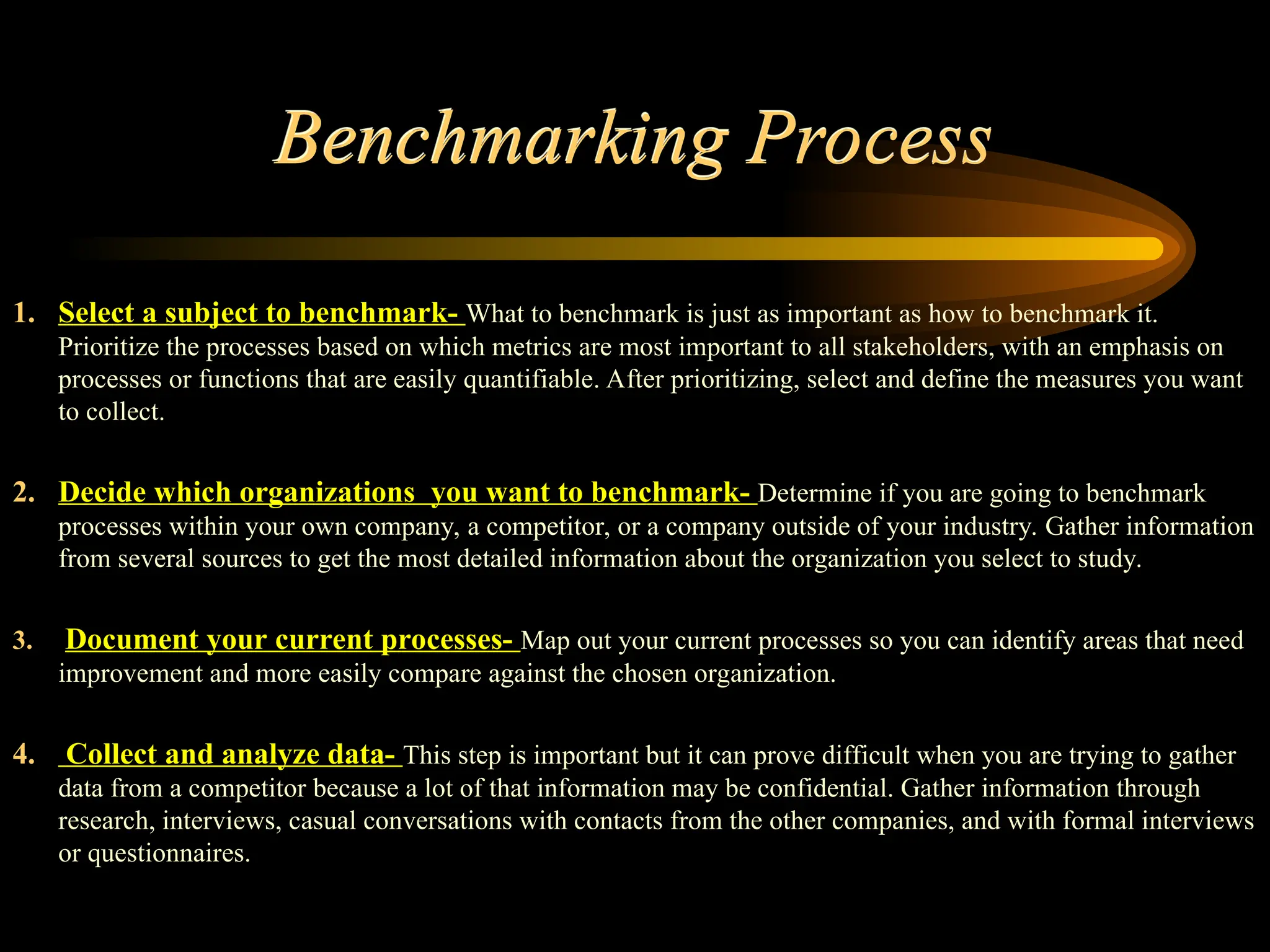 Benchmarking Process

1. Select a subject to benchmark- What to benchmark is just as important as how to benchmark it. Prioritize the processes based on which metrics are most important to all stakeholders, with an emphasis on processes or functions that are easily quantifiable. After prioritizing, select and define the measures you want to collect.

2. Decide which organizations you want to benchmark- Determine if you are going to benchmark processes within your own company, a competitor, or a company outside of your industry. Gather information from several sources to get the most detailed information about the organization you select to study.

3. Document your current processes- Map out your current processes so you can identify areas that need improvement and more easily compare against the chosen organization.

4. Collect and analyze data- This step is important but it can prove difficult when you are trying to gather data from a competitor because a lot of that information may be confidential. Gather information through research, interviews, casual conversations with contacts from the other companies, and with formal interviews or questionnaires.